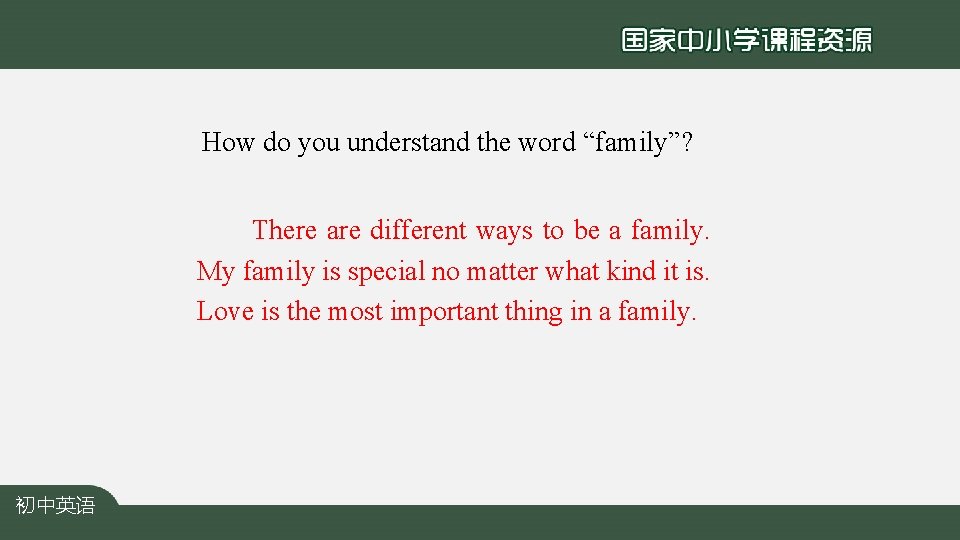 国家中小学课程资源

How do you understand the word “family”?

There are different ways to be a family. My family is special no matter what kind it is. Love is the most important thing in a family.

初中英语